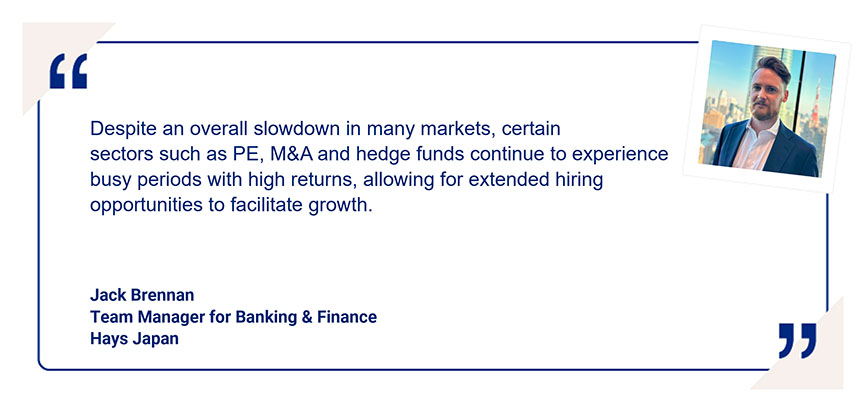 “

Despite an overall slowdown in many markets, certain sectors such as PE, M&A and hedge funds continue to experience busy periods with high returns, allowing for extended hiring opportunities to facilitate growth.

Jack Brennan
Team Manager for Banking & Finance
Hays Japan

”